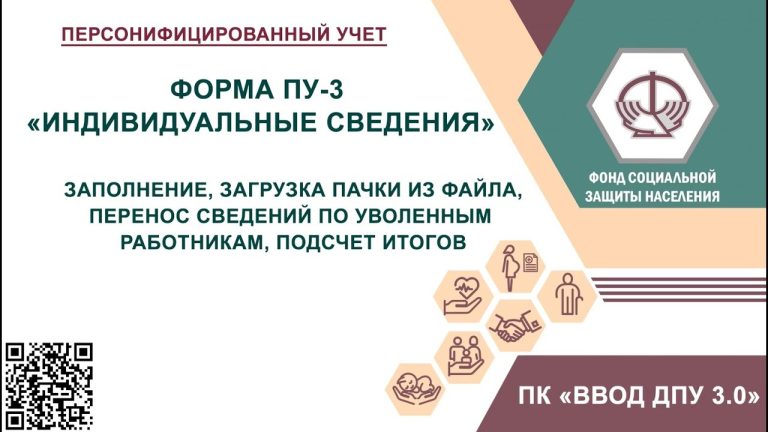 ПЕРСОНИФИЦИРОВАННЫЙ УЧЕТ

ФОРМА ПУ-3
«ИНДИВИДУАЛЬНЫЕ СВЕДЕНИЯ»

ЗАПОЛНЕНИЕ, ЗАГРУЗКА ПАЧКИ ИЗ ФАЙЛА, ПЕРЕНОС СВЕДЕНИЙ ПО УВОЛЕННЫМ РАБОТНИКАМ, ПОДСЧЕТ ИТОГОВ

ФОНД СОЦИАЛЬНОЙ ЗАЩИТЫ НАСЕЛЕНИЯ

ПК «ВВОД ДПУ 3.0»